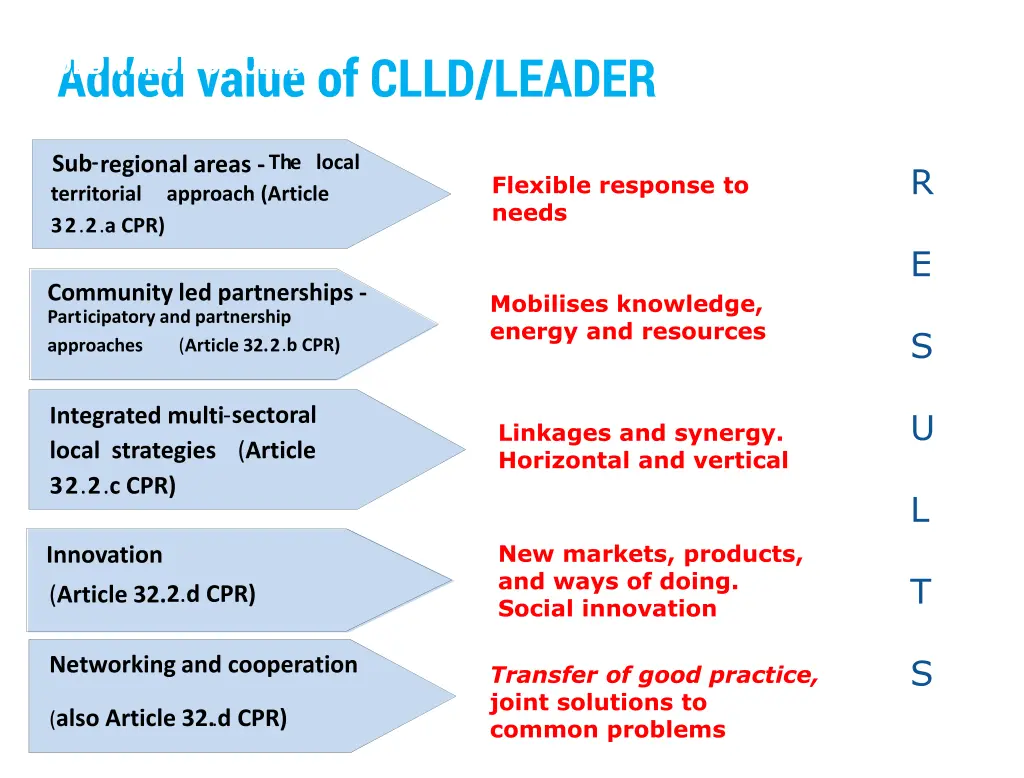 Added value of CLLD/LEADER

Sub-regional areas - The local territorial approach (Article 32.2.a CPR)

Flexible response to needs

Community led partnerships - Participatory and partnership approaches (Article 32.2.b CPR)

Mobilises knowledge, energy and resources

Integrated multi-sectoral local strategies (Article 32.2.c CPR)

Linkages and synergy. Horizontal and vertical

Innovation (Article 32.2.d CPR)

New markets, products, and ways of doing. Social innovation

Networking and cooperation (also Article 32..d CPR)

Transfer of good practice, joint solutions to common problems

R E S U L T S